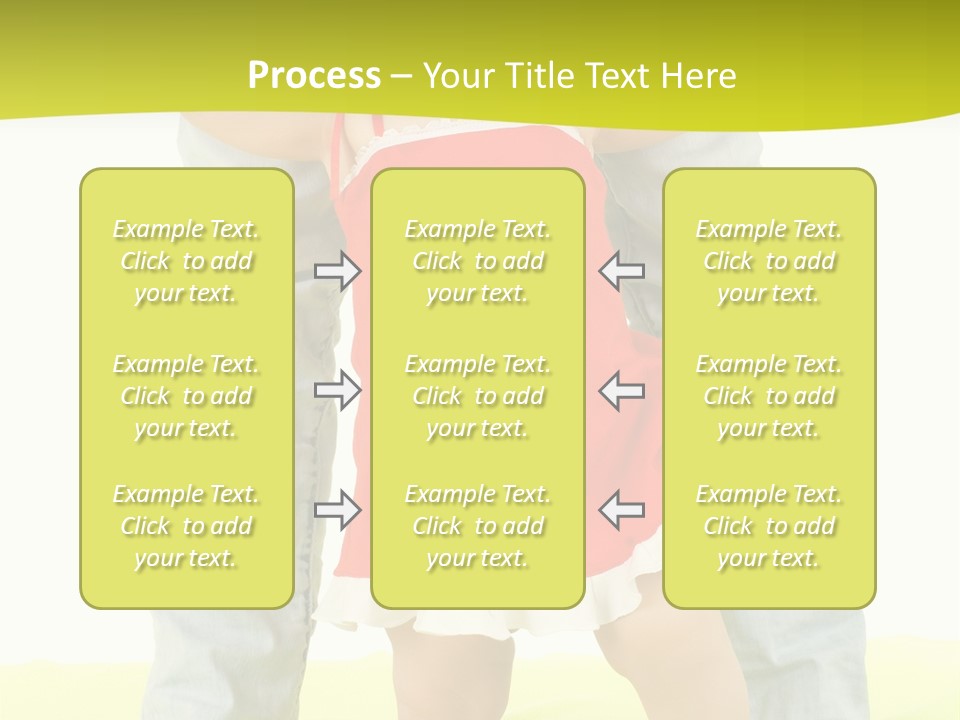 Process – Your Title Text Here

Example Text. Click to add your text.

Example Text. Click to add your text.

Example Text. Click to add your text.

Example Text. Click to add your text.

Example Text. Click to add your text.

Example Text. Click to add your text.

Example Text. Click to add your text.

Example Text. Click to add your text.

Example Text. Click to add your text.